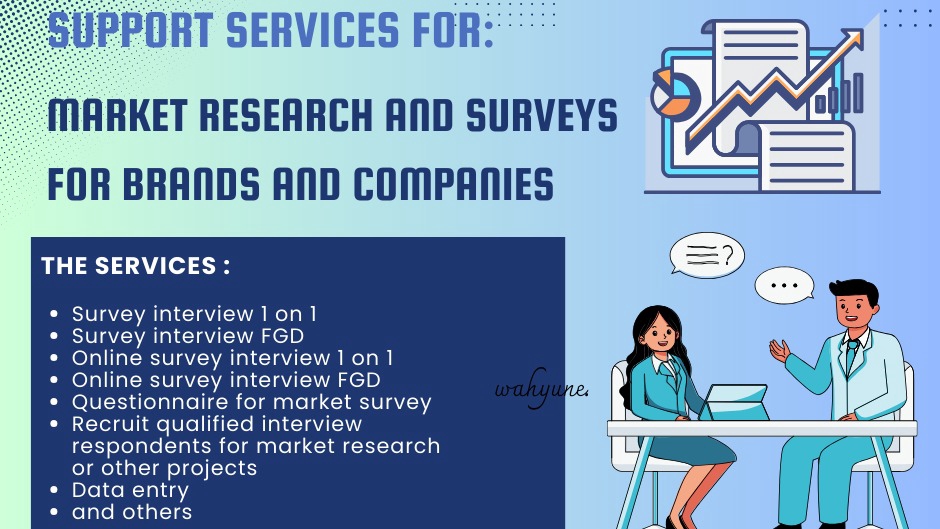 SUPPORT SERVICES FOR:

MARKET RESEARCH AND SURVEYS FOR BRANDS AND COMPANIES

THE SERVICES :

- Survey interview 1 on 1
- Survey interview FGD
- Online survey interview 1 on 1
- Online survey interview FGD
- Questionnaire for market survey
- Recruit qualified interview respondents for market research or other projects
- Data entry
- and others

wahyune.